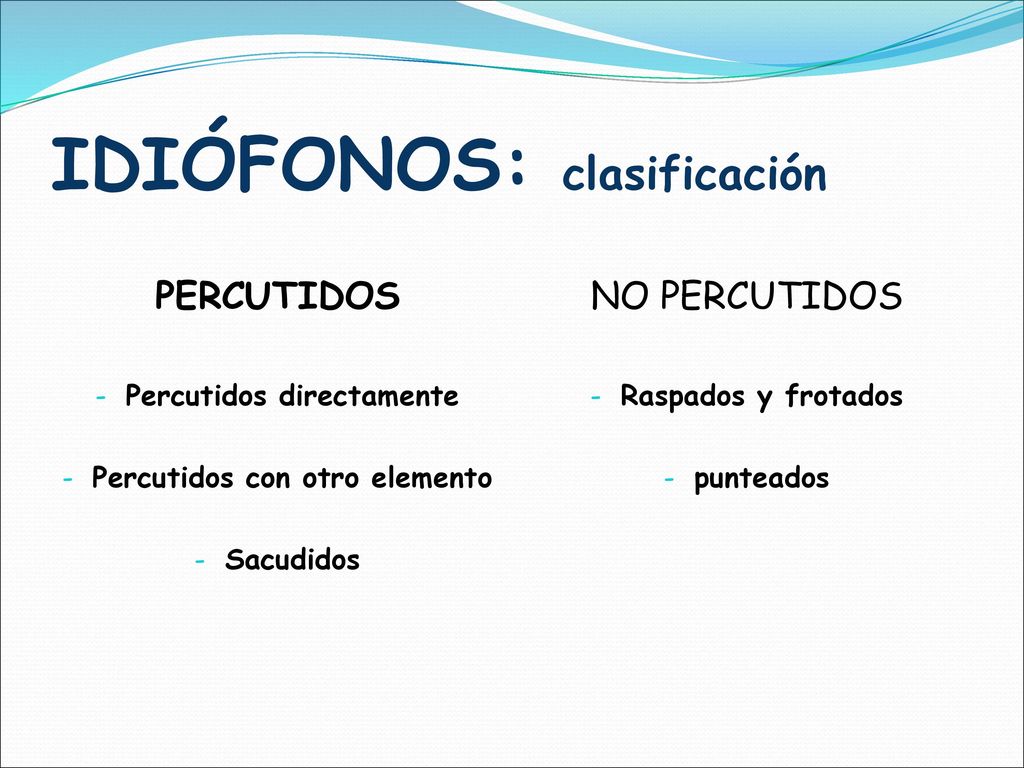 IDIÓFONOS: clasificación

PERCUTIDOS

- Percutidos directamente

- Percutidos con otro elemento

- Sacudidos

NO PERCUTIDOS

- Raspados y frotados

- punteados